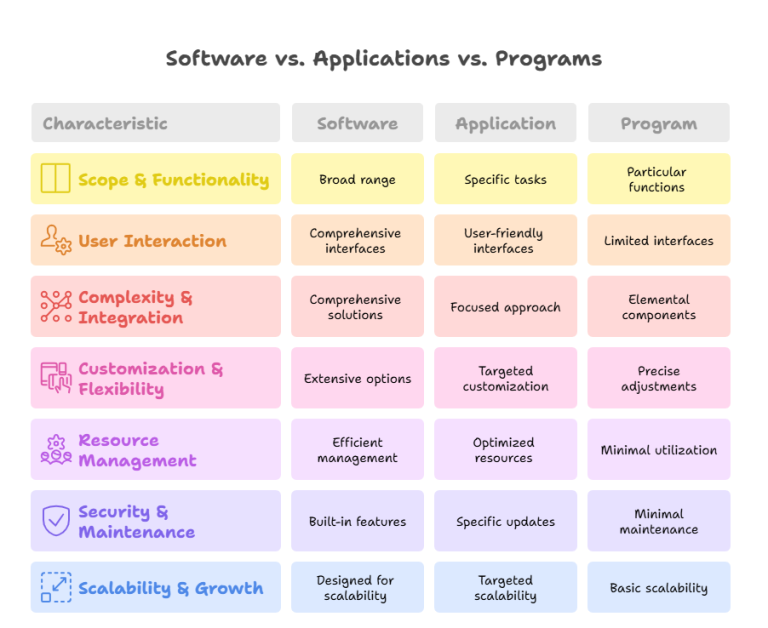 Software vs. Applications vs. Programs

| Characteristic | Software | Application | Program |
|---|---|---|---|
| Scope & Functionality | Broad range | Specific tasks | Particular functions |
| User Interaction | Comprehensive interfaces | User-friendly interfaces | Limited interfaces |
| Complexity & Integration | Comprehensive solutions | Focused approach | Elemental components |
| Customization & Flexibility | Extensive options | Targeted customization | Precise adjustments |
| Resource Management | Efficient management | Optimized resources | Minimal utilization |
| Security & Maintenance | Built-in features | Specific updates | Minimal maintenance |
| Scalability & Growth | Designed for scalability | Targeted scalability | Basic scalability |